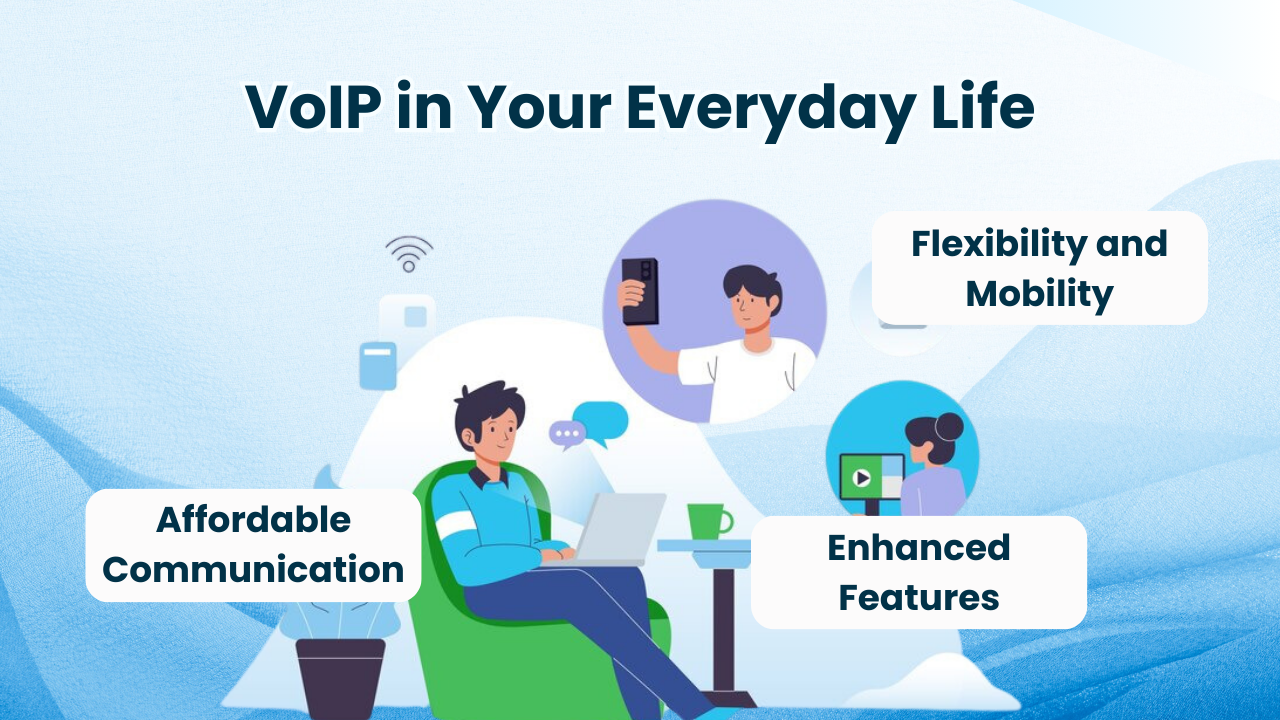 VoIP in Your Everyday Life

Flexibility and Mobility

Affordable Communication

Enhanced Features